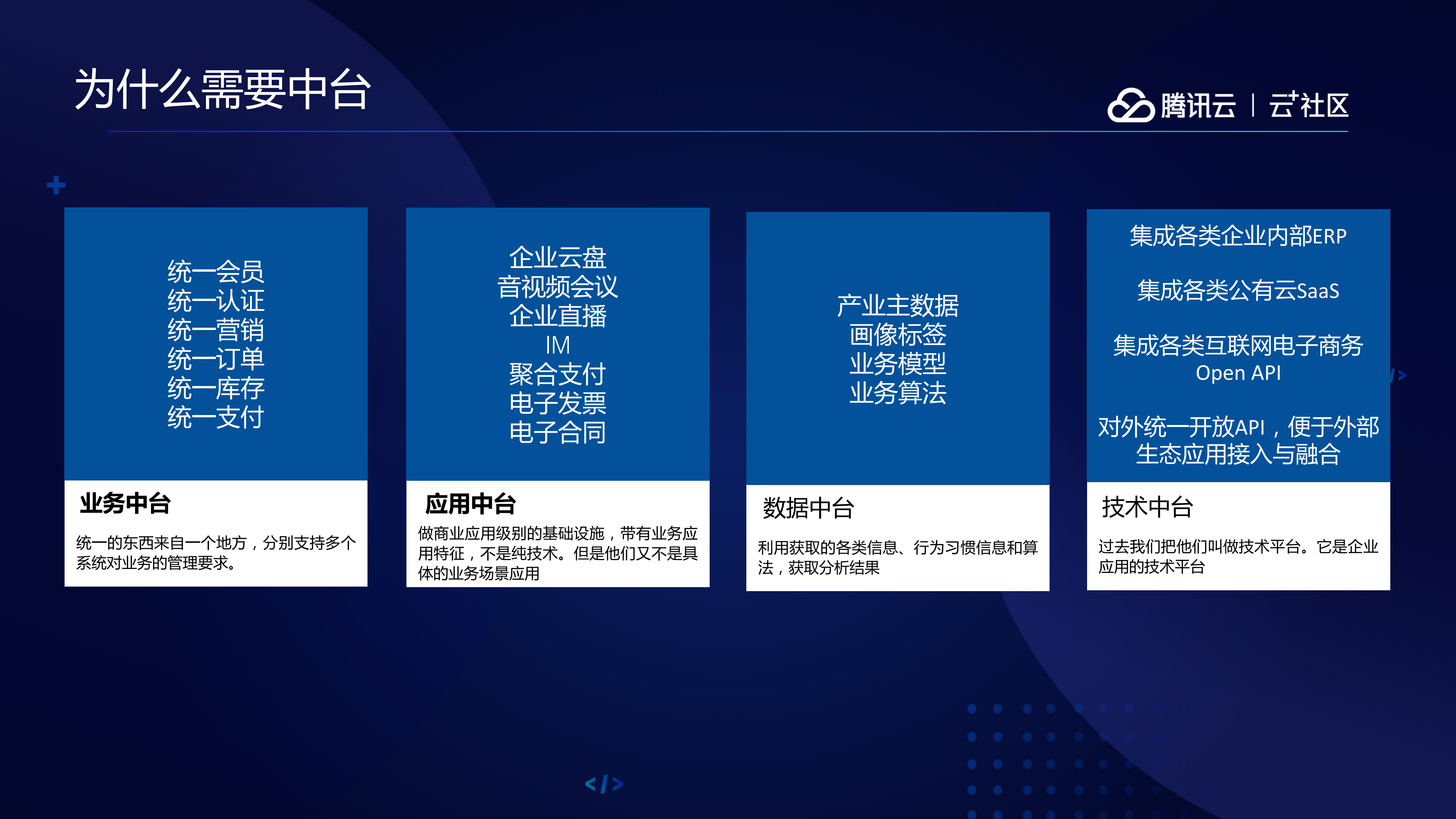 为什么需要中台

腾讯云 | 云+社区

统一会员
统一认证
统一营销
统一订单
统一库存
统一支付

业务中台

统一的东西来自一个地方，分别支持多个系统对业务的管理要求。

企业云盘
音视频会议
企业直播
IM
聚合支付
电子发票
电子合同

应用中台

做商业应用级别的基础设施，带有业务应用特征，不是纯技术。但是他们又不是具体的业务场景应用

产业主数据
画像标签
业务模型
业务算法

数据中台

利用获取的各类信息、行为习惯信息和算法，获取分析结果

集成各类企业内部ERP

集成各类公有云SaaS

集成各类互联网电子商务
Open API

对外统一开放API，便于外部生态应用接入与融合

技术中台

过去我们把他们叫做技术平台。它是企业应用的技术平台

</>